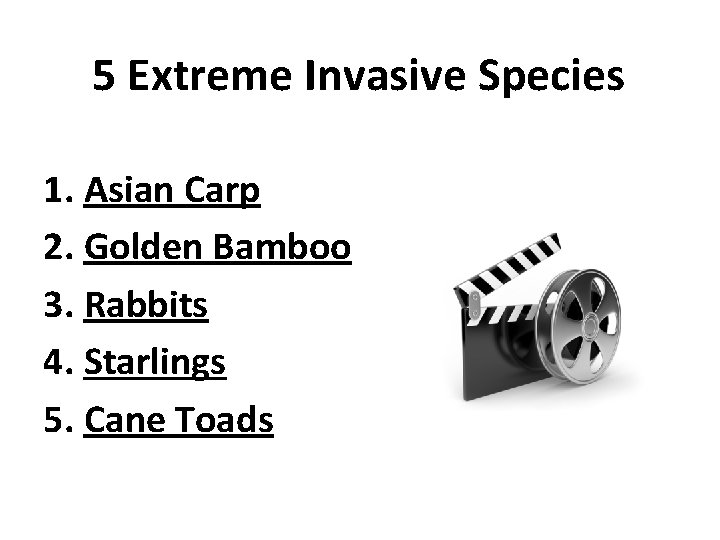 5 Extreme Invasive Species

1. Asian Carp
2. Golden Bamboo
3. Rabbits
4. Starlings
5. Cane Toads